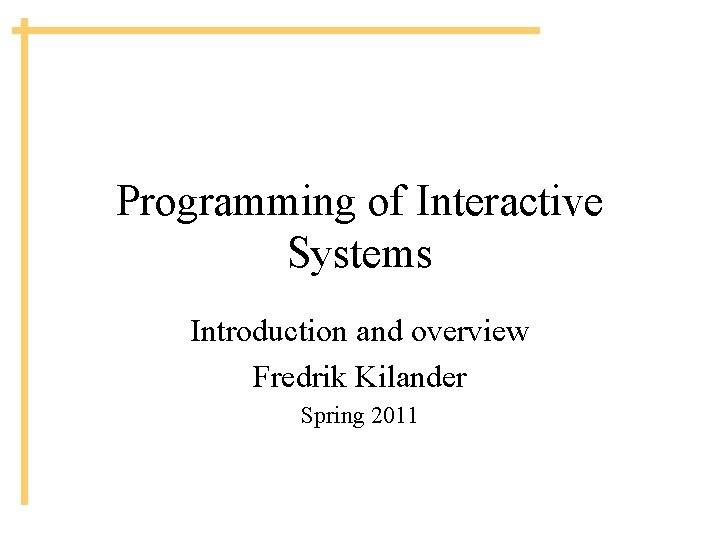 Programming of Interactive Systems

Introduction and overview

Fredrik Kilander

Spring 2011